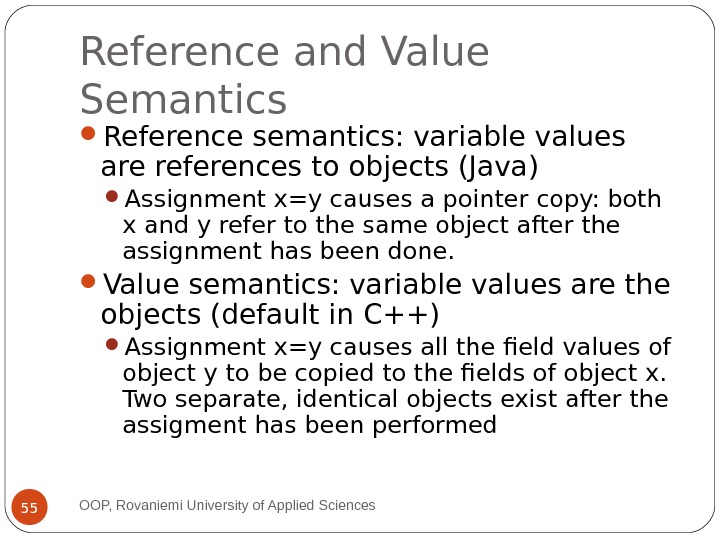 Reference and Value Semantics

Reference semantics: variable values are references to objects (Java)

Assignment x=y causes a pointer copy: both x and y refer to the same object after the assignment has been done.

Value semantics: variable values are the objects (default in C++)

Assignment x=y causes all the field values of object y to be copied to the fields of object x. Two separate, identical objects exist after the assigment has been performed

55

OOP, Rovaniemi University of Applied Sciences